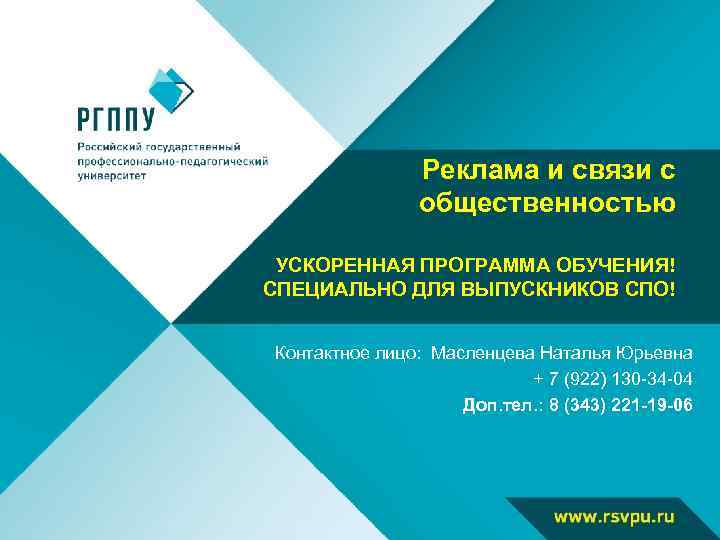 РГППУ
Российский государственный профессионально-педагогический университет

Реклама и связи с общественностью

УСКОРЕННАЯ ПРОГРАММА ОБУЧЕНИЯ!
СПЕЦИАЛЬНО ДЛЯ ВЫПУСКНИКОВ СПО!

Контактное лицо: Масленцева Наталья Юрьевна
+ 7 (922) 130-34-04
Доп.тел.: 8 (343) 221-19-06

www.rsvpu.ru